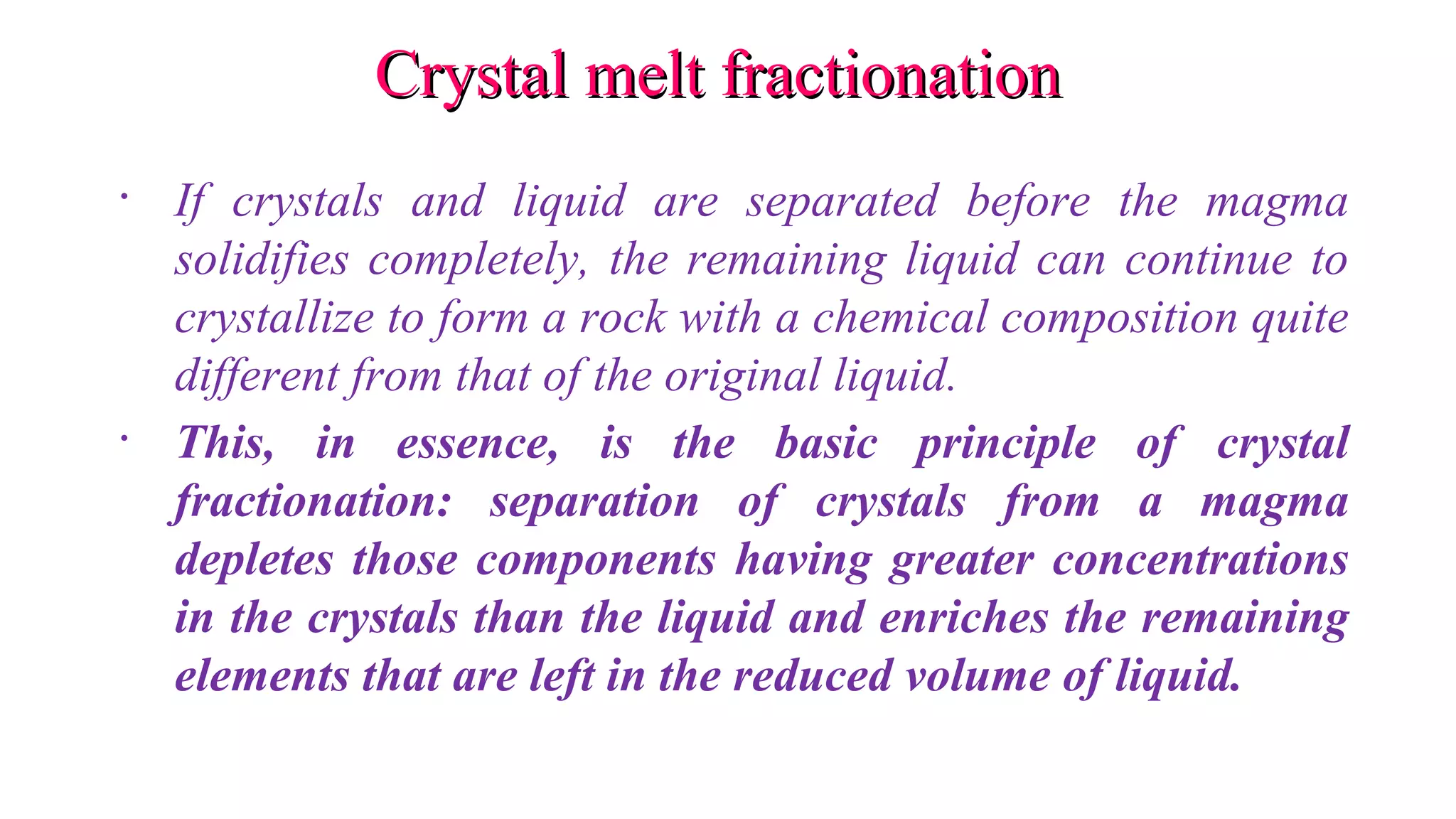 Crystal melt fractionation

• If crystals and liquid are separated before the magma solidifies completely, the remaining liquid can continue to crystallize to form a rock with a chemical composition quite different from that of the original liquid.

• This, in essence, is the basic principle of crystal fractionation: separation of crystals from a magma depletes those components having greater concentrations in the crystals than the liquid and enriches the remaining elements that are left in the reduced volume of liquid.